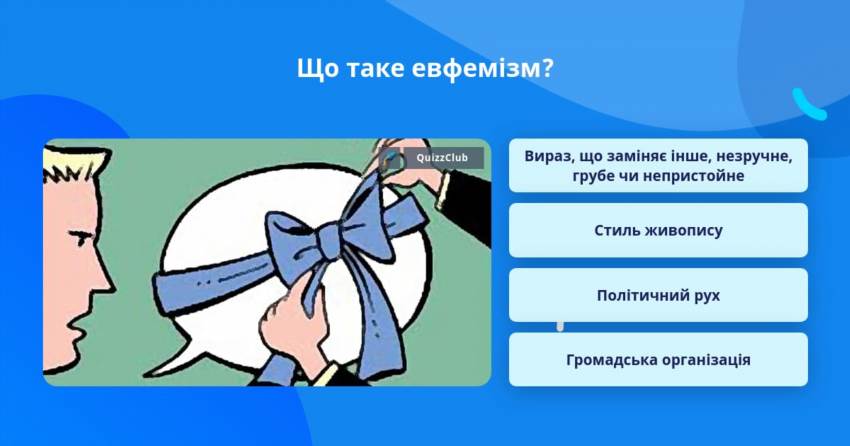 Що таке евфемізм?

QuizzClub

Вираз, що заміняє інше, незручне, грубе чи непристойне

Стиль живопису

Політичний рух

Громадська організація